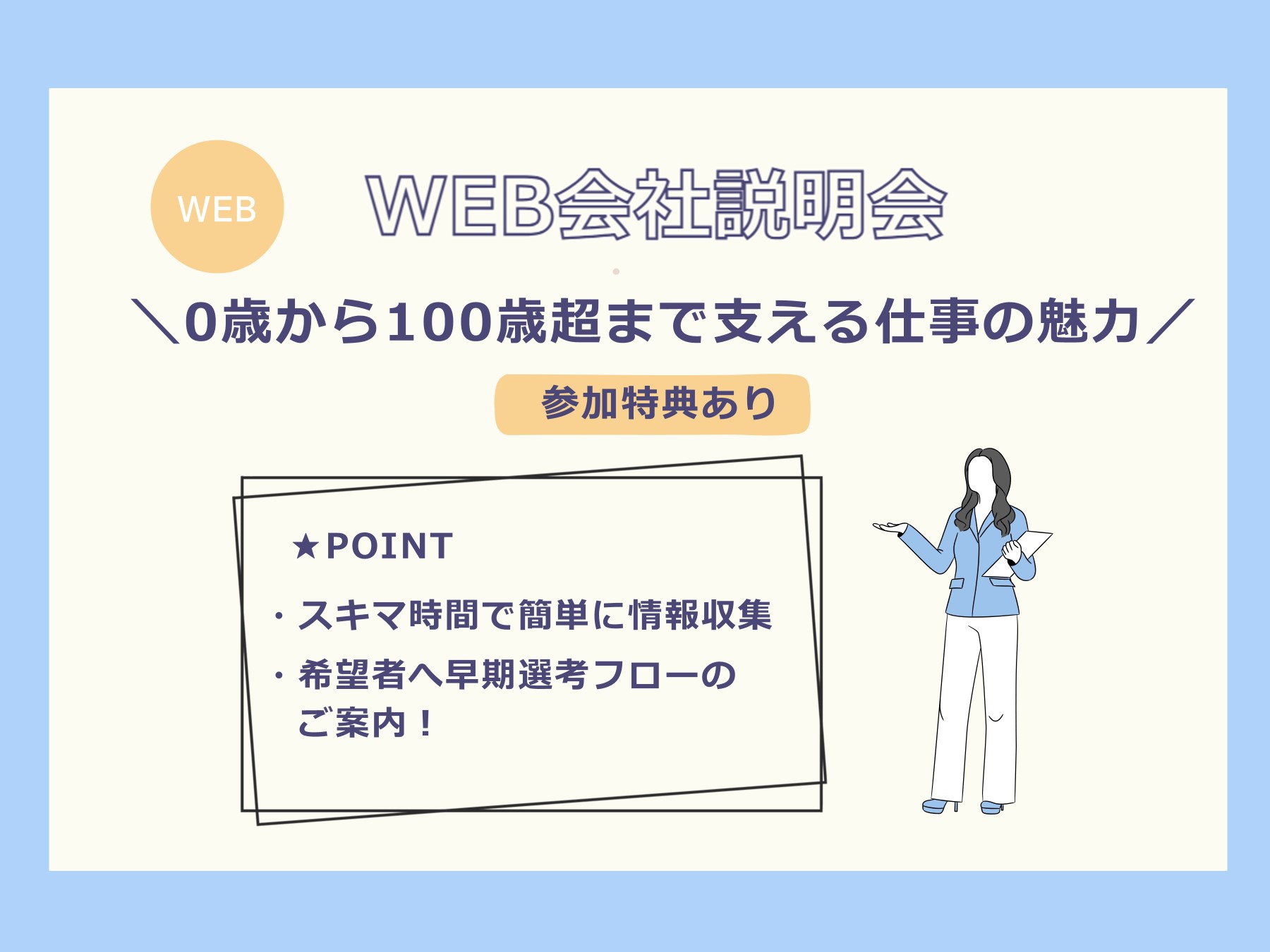 WEB

WEB会社説明会

＼0歳から100歳超まで支える仕事の魅力／

参加特典あり

★POINT

・スキマ時間で簡単に情報収集

・希望者へ早期選考フローのご案内！